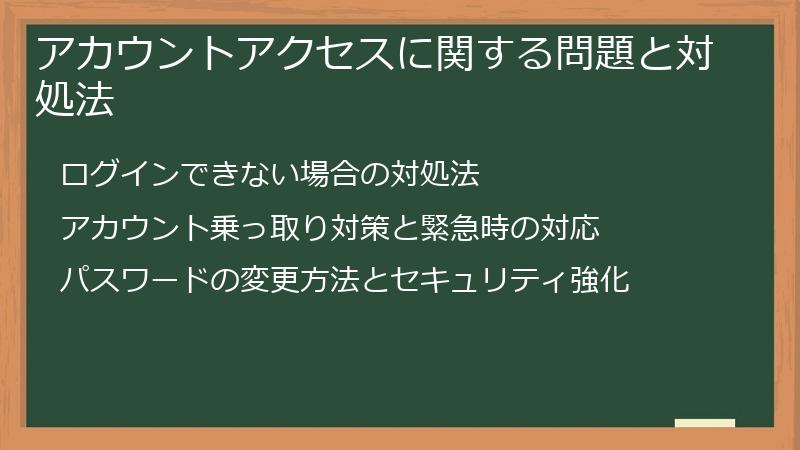 アカウントアクセスに関する問題と対処法

ログインできない場合の対処法

アカウント乗っ取り対策と緊急時の対応

パスワードの変更方法とセキュリティ強化